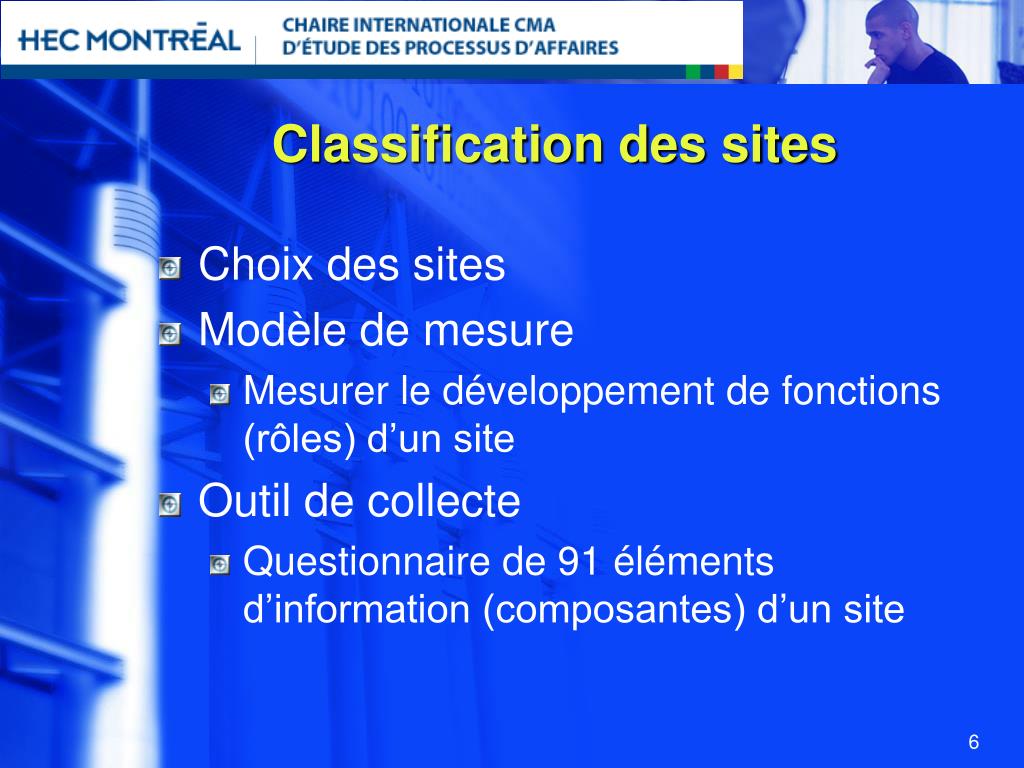 HEC MONTRĒAL

CHAIRE INTERNATIONALE CMA
D'ÉTUDE DES PROCESSUS D'AFFAIRES

Classification des sites

Choix des sites

Modèle de mesure

Mesurer le développement de fonctions (rôles) d'un site

Outil de collecte

Questionnaire de 91 éléments d'information (composantes) d'un site

6